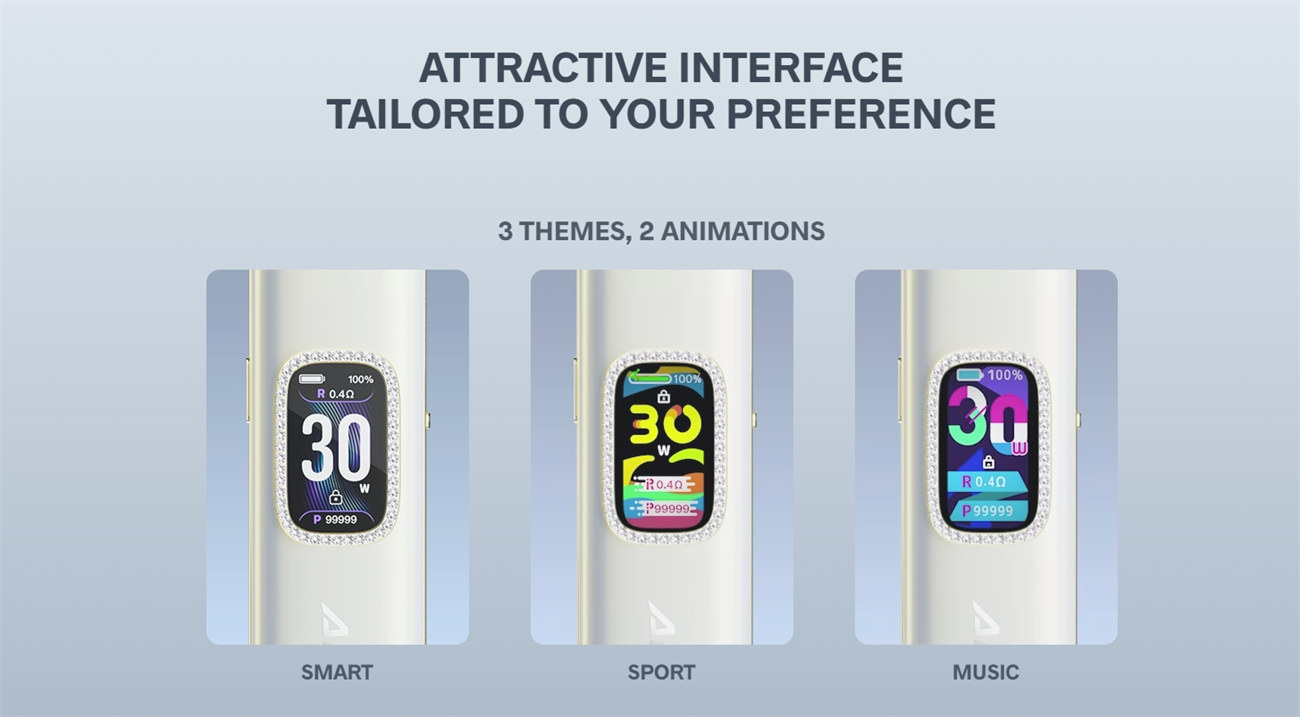 ATTRACTIVE INTERFACE
TAILORED TO YOUR PREFERENCE

3 THEMES, 2 ANIMATIONS

100%
R 0.4Ω
30
W
P 99999

SMART

100%
30
W
R 0.4Ω
P 99999

SPORT

100%
30
W
R 0.4Ω
P 99999

MUSIC